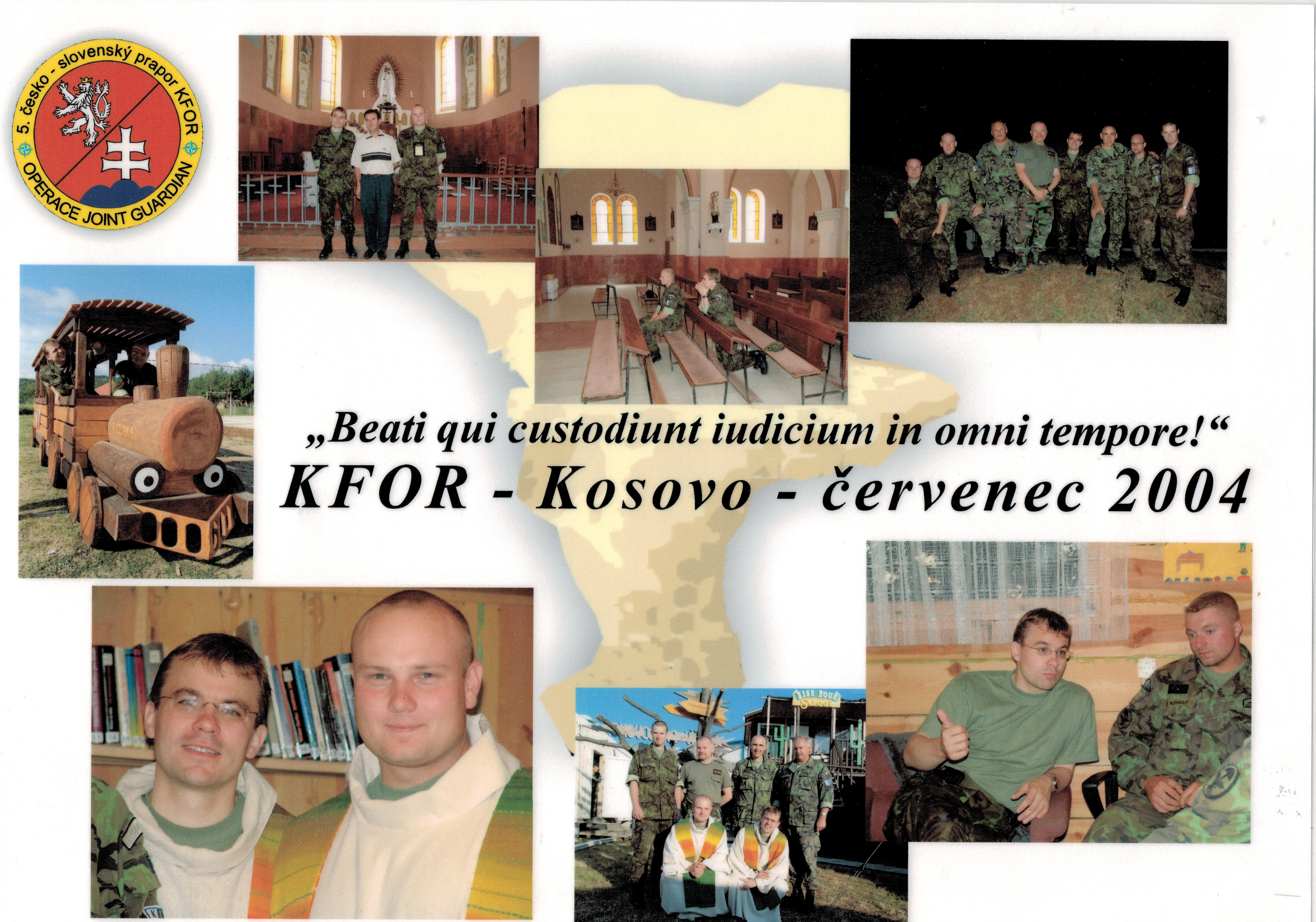 5. česko - slovenský prapor KFOR
OPERACE JOINT GUARDIAN

„Beati qui custodiunt iudicium in omni tempore!“
KFOR - Kosovo - červenec 2004

KOHOUT